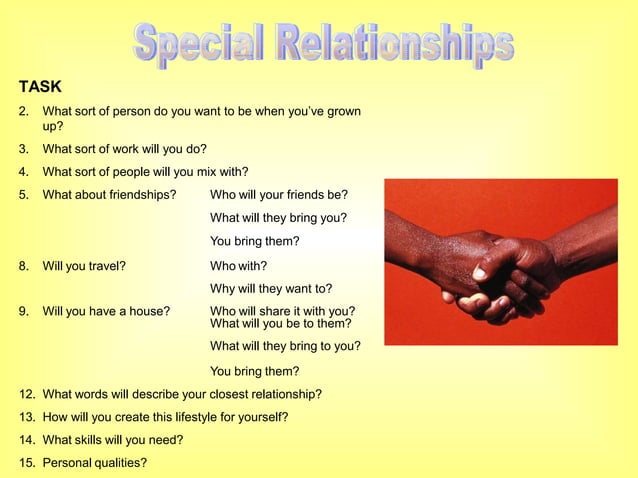 Special Relationships

TASK

2. What sort of person do you want to be when you've grown up?

3. What sort of work will you do?

4. What sort of people will you mix with?

5. What about friendships? Who will your friends be?

What will they bring you?

You bring them?

8. Will you travel? Who with?

Why will they want to?

9. Will you have a house? Who will share it with you?
What will you be to them?

What will they bring to you?

You bring them?

12. What words will describe your closest relationship?

13. How will you create this lifestyle for yourself?

14. What skills will you need?

15. Personal qualities?